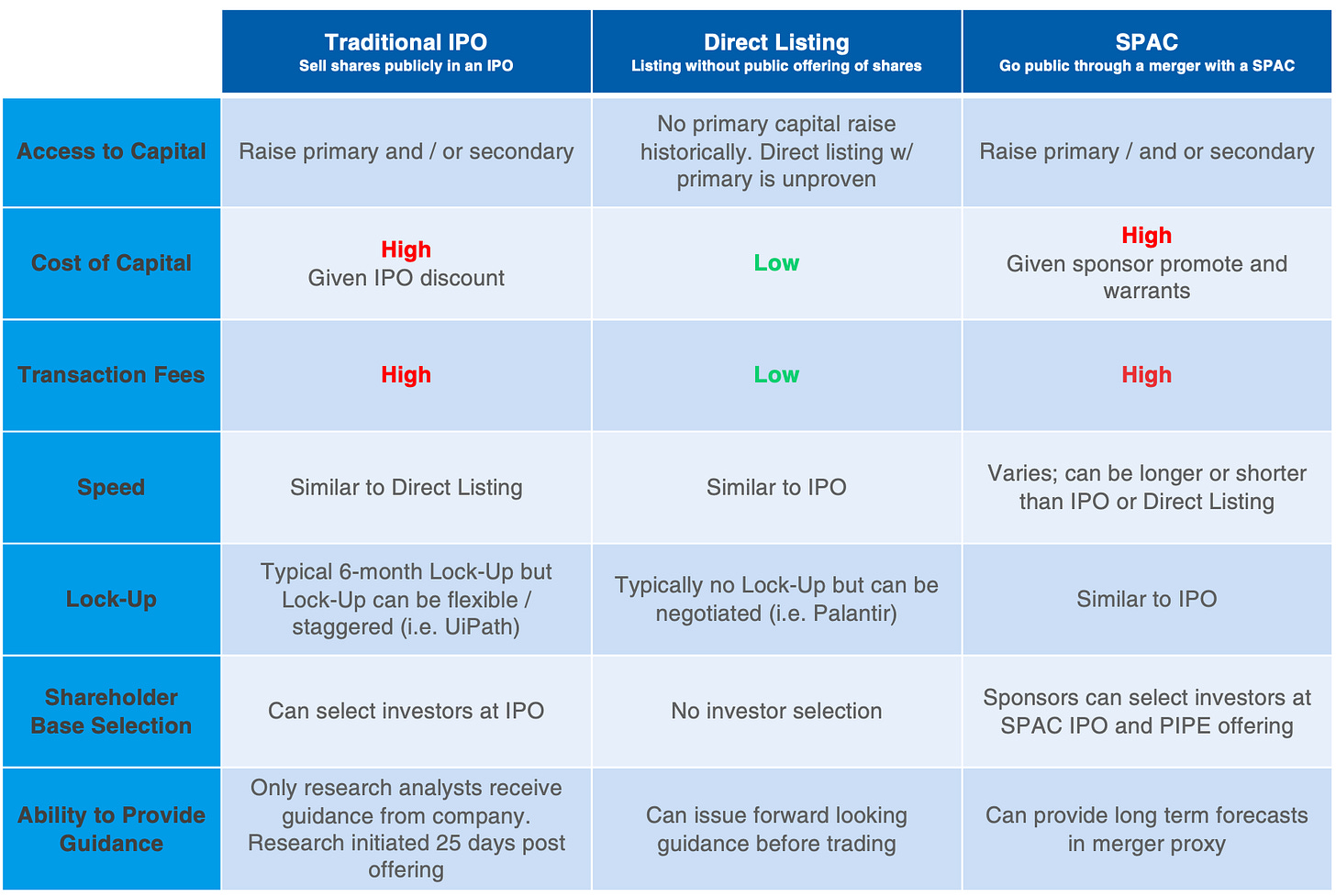 |  | Traditional IPO Sell shares publicly in an IPO | Direct Listing Listing without public offering of shares | SPAC Go public through a merger with a SPAC |
|---|---|---|---|
| Access to Capital | Raise primary and / or secondary | No primary capital raise historically. Direct listing w/ primary is unproven | Raise primary / and or secondary |
| Cost of Capital | High Given IPO discount | Low | High Given sponsor promote and warrants |
| Transaction Fees | High | Low | High |
| Speed | Similar to Direct Listing | Similar to IPO | Varies; can be longer or shorter than IPO or Direct Listing |
| Lock-Up | Typical 6-month Lock-Up but Lock-Up can be flexible / staggered (i.e. UiPath) | Typically no Lock-Up but can be negotiated (i.e. Palantir) | Similar to IPO |
| Shareholder Base Selection | Can select investors at IPO | No investor selection | Sponsors can select investors at SPAC IPO and PIPE offering |
| Ability to Provide Guidance | Only research analysts receive guidance from company. Research initiated 25 days post offering | Can issue forward looking guidance before trading | Can provide long term forecasts in merger proxy |